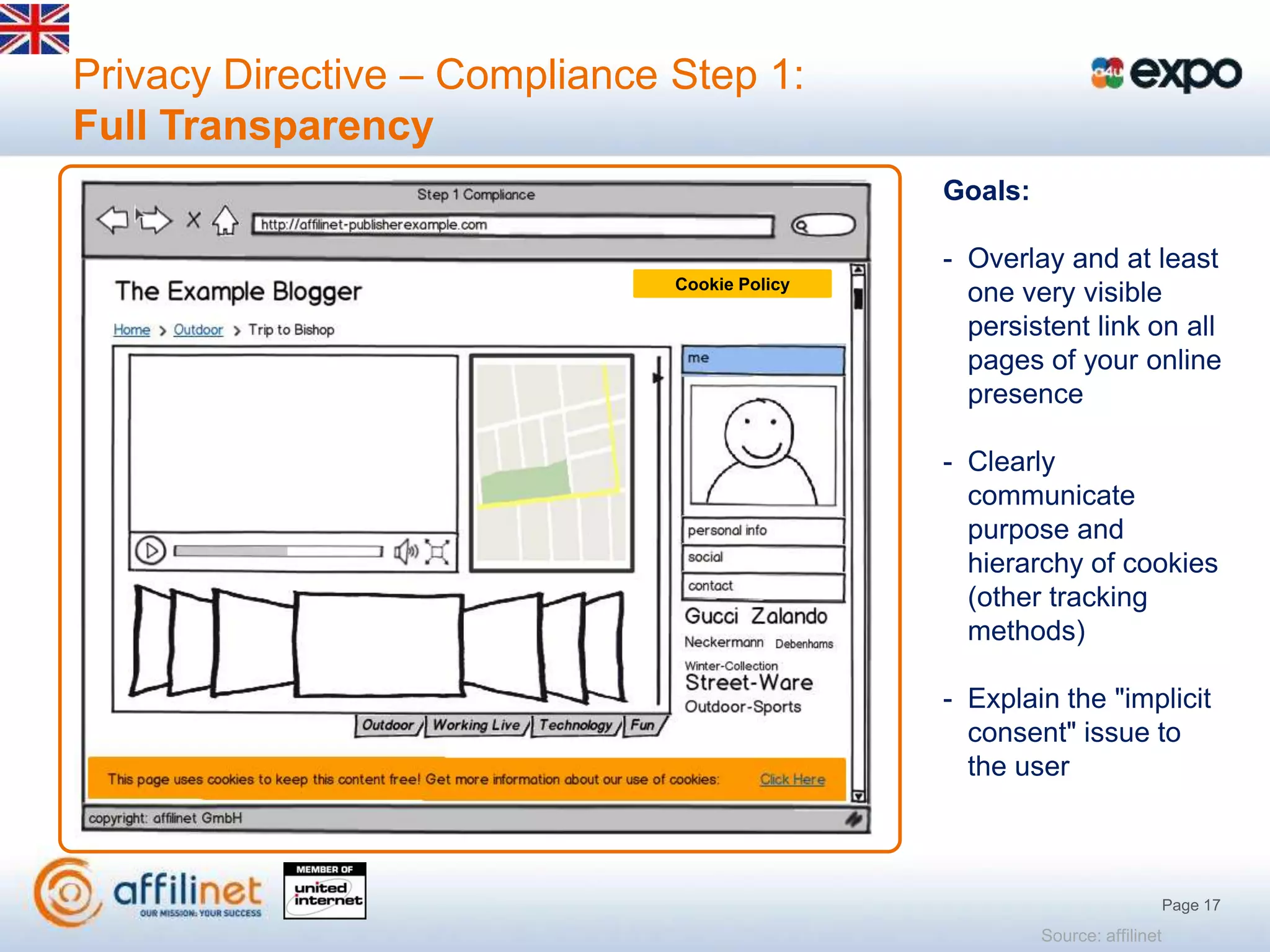 Privacy Directive – Compliance Step 1:
Full Transparency

a4u expo

Step 1 Compliance

http://affilinet-publisherexample.com

The Example Blogger

Cookie Policy

Home > Outdoor > Trip to Bishop

me

personal info

social

contact

Gucci Zalando
Neckermann Debenhams
Winter-Collection
Street-Ware
Outdoor-Sports

Outdoor Working Live Technology Fun

This page uses cookies to keep this content free! Get more information about our use of cookies: Click Here

copyright: affilinet GmbH

Goals:

- Overlay and at least one very visible persistent link on all pages of your online presence

- Clearly communicate purpose and hierarchy of cookies (other tracking methods)

- Explain the "implicit consent" issue to the user

affilinet
OUR MISSION: YOUR SUCCESS

MEMBER OF
united internet

Page 17

Source: affilinet